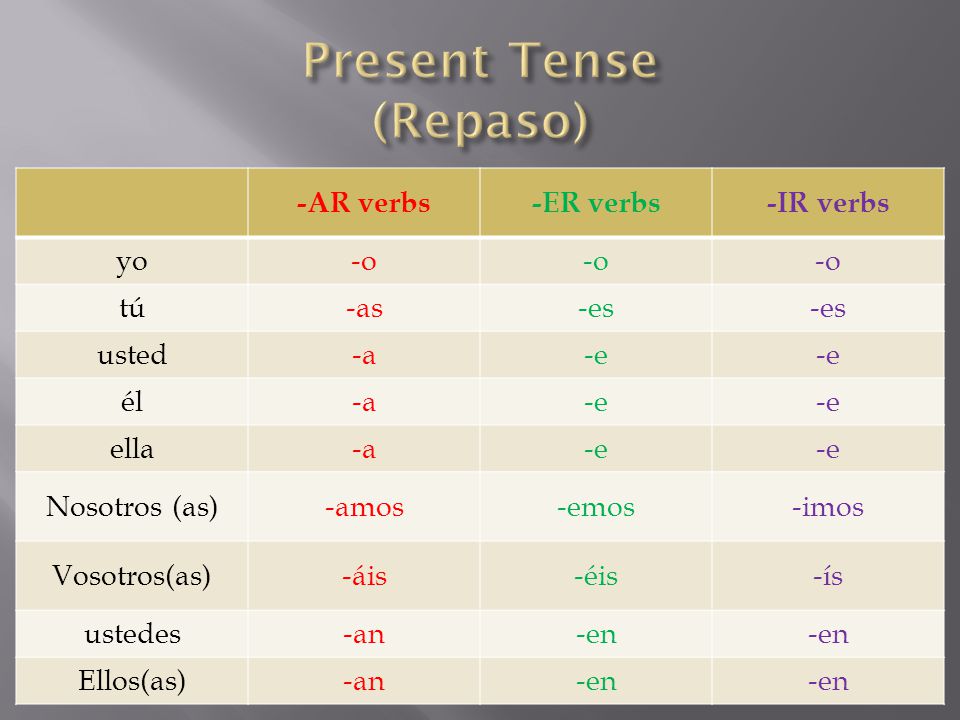 Present Tense
(Repaso)

| | -AR verbs | -ER verbs | -IR verbs |
|---|---|---|---|
| yo | -o | -o | -o |
| tú | -as | -es | -es |
| usted | -a | -e | -e |
| él | -a | -e | -e |
| ella | -a | -e | -e |
| Nosotros (as) | -amos | -emos | -imos |
| Vosotros(as) | -áis | -éis | -ís |
| ustedes | -an | -en | -en |
| Ellos(as) | -an | -en | -en |